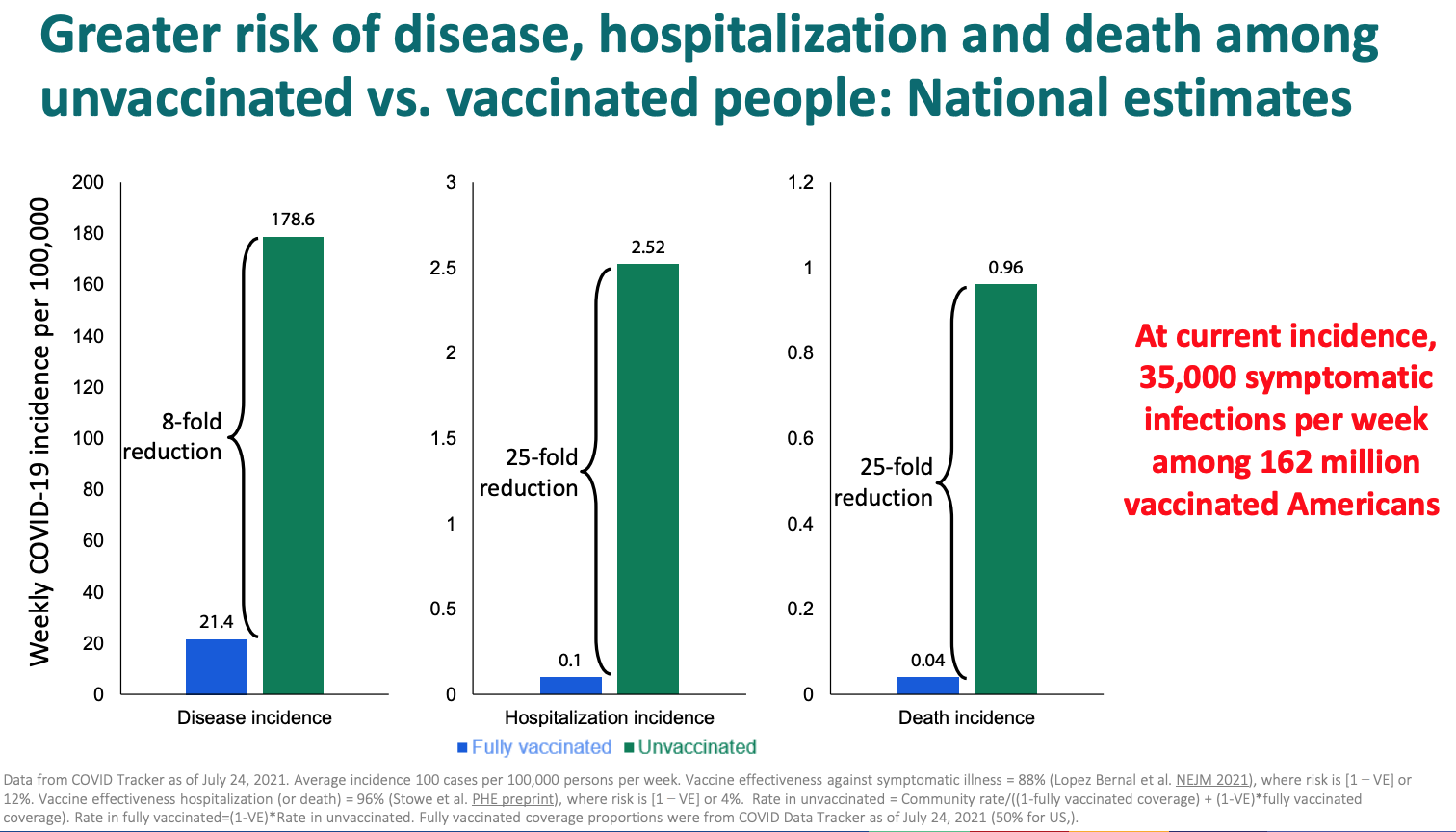 Greater risk of disease, hospitalization and death among unvaccinated vs. vaccinated people: National estimates

Weekly COVID-19 incidence per 100,000

200
180
160
140
120
100
80
60
40
20
0

178.6
8-fold reduction
21.4

Disease incidence

3
2.5
2
1.5
1
0.5
0

2.52
25-fold reduction
0.1

Hospitalization incidence

1.2
1
0.8
0.6
0.4
0.2
0

0.96
25-fold reduction
0.04

Death incidence

Fully vaccinated Unvaccinated

At current incidence, 35,000 symptomatic infections per week among 162 million vaccinated Americans

Data from COVID Tracker as of July 24, 2021. Average incidence 100 cases per 100,000 persons per week. Vaccine effectiveness against symptomatic illness = 88% (Lopez Bernal et al. NEJM 2021), where risk is [1 – VE] or 12%. Vaccine effectiveness hospitalization (or death) = 96% (Stowe et al. PHE preprint), where risk is [1 – VE] or 4%. Rate in unvaccinated = Community rate/((1-fully vaccinated coverage) + (1-VE)*fully vaccinated coverage). Rate in fully vaccinated=(1-VE)*Rate in unvaccinated. Fully vaccinated coverage proportions were from COVID Data Tracker as of July 24, 2021 (50% for US,).